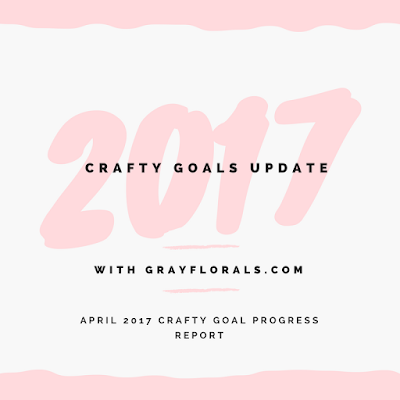 2017

CRAFTY GOALS UPDATE

WITH GRAYFLORALS.COM

APRIL 2017 CRAFTY GOAL PROGRESS REPORT